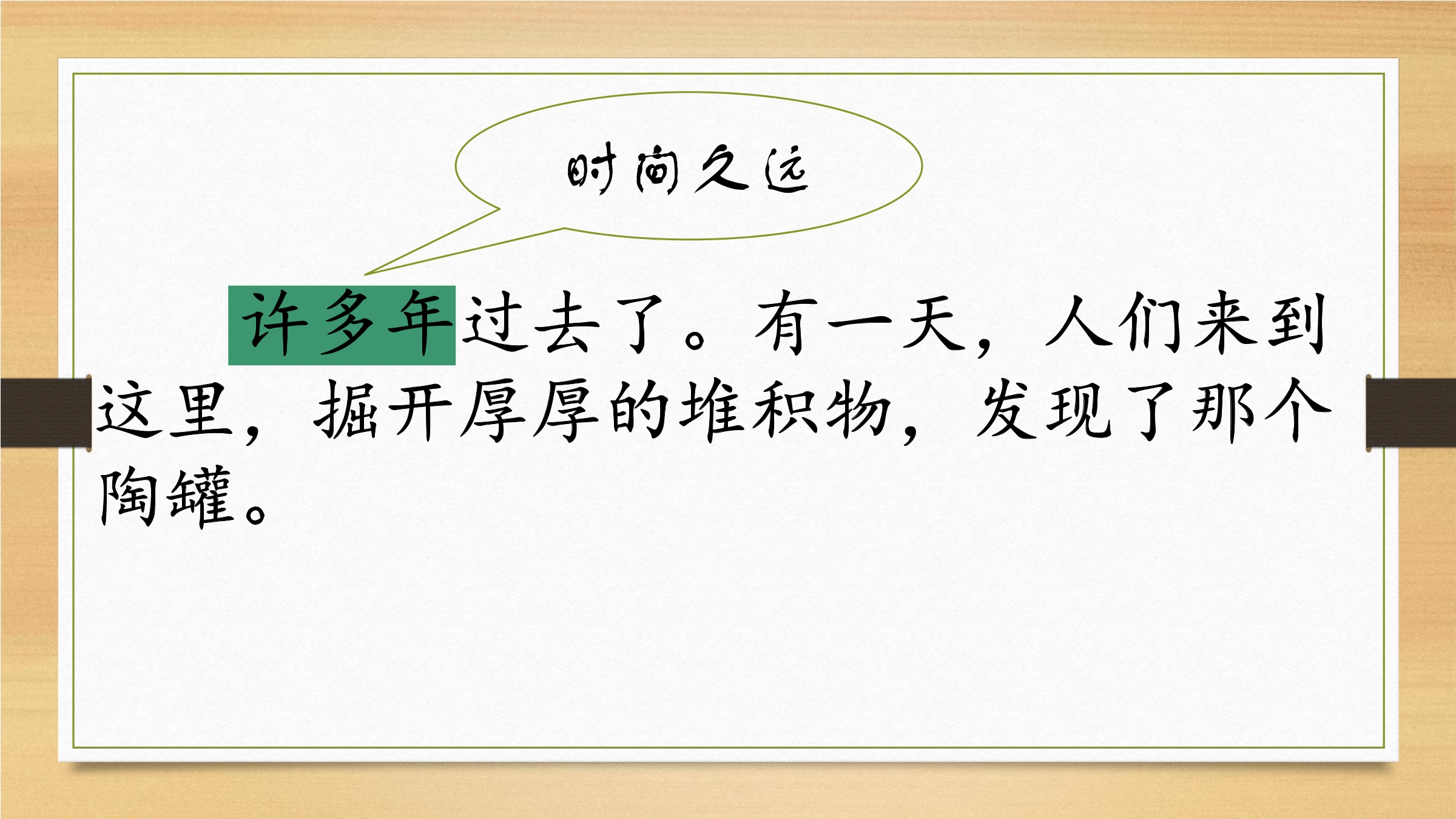 时间久远

许多年过去了。有一天，人们来到这里，掘开厚厚的堆积物，发现了那个陶罐。